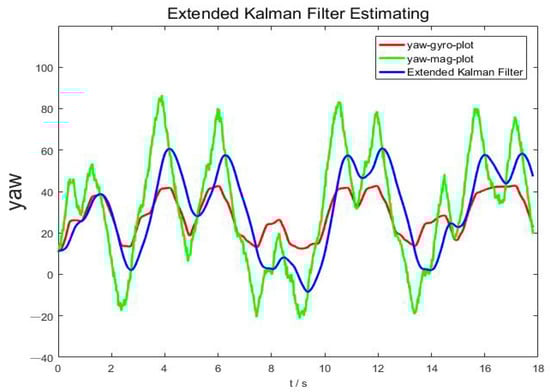 Extended Kalman Filter Estimating

yaw-gyro-plot
yaw-mag-plot
Extended Kalman Filter

yaw

100
80
60
40
20
0
−20
−40

0 2 4 6 8 10 12 14 16 18

t / s